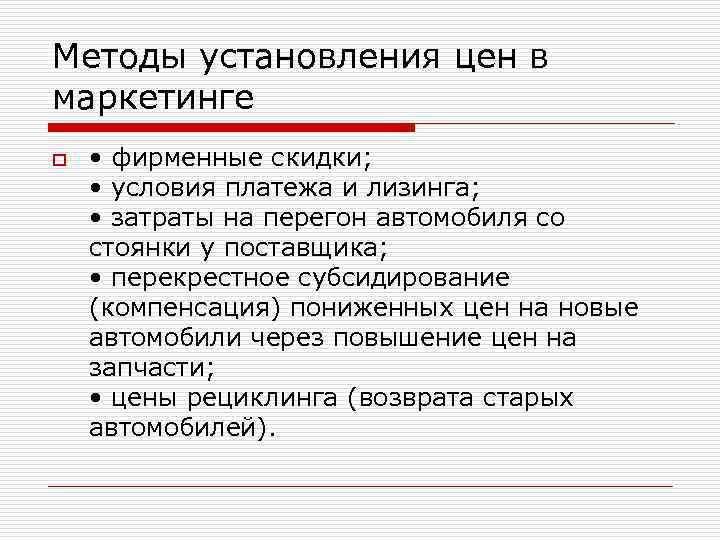 Методы установления цен в маркетинге

• фирменные скидки;
• условия платежа и лизинга;
• затраты на перегон автомобиля со стоянки у поставщика;
• перекрестное субсидирование (компенсация) пониженных цен на новые автомобили через повышение цен на запчасти;
• цены рециклинга (возврата старых автомобилей).